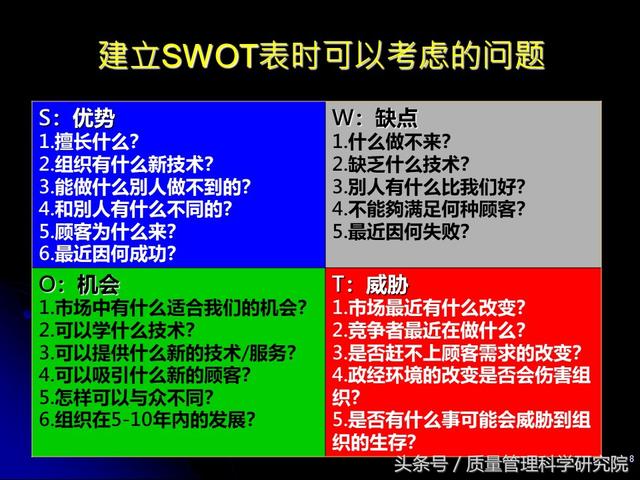 建立SWOT表时可以考虑的问题

S：优势
1.擅长什么？
2.组织有什么新技术？
3.能做什么别人做不到的？
4.和别人有什么不同的？
5.顾客为什么来？
6.最近因何成功？

W：缺点
1.什么做不来？
2.缺乏什么技术？
3.别人有什么比我们好？
4.不能夠满足何种顾客？
5.最近因何失败？

O：机会
1.市场中有什么适合我们的机会？
2.可以学什么技术？
3.可以提供什么新的技术/服务？
4.可以吸引什么新的顾客？
5.怎样可以与众不同？
6.组织在5-10年内的发展？

T：威胁
1.市场最近有什么改变？
2.竞争者最近在做什么？
3.是否赶不上顾客需求的改变？
4.政经环境的改变是否会伤害组织？
5.是否有什么事可能会威胁到组织的生存？

头条号 / 质量管理科学研究院 8